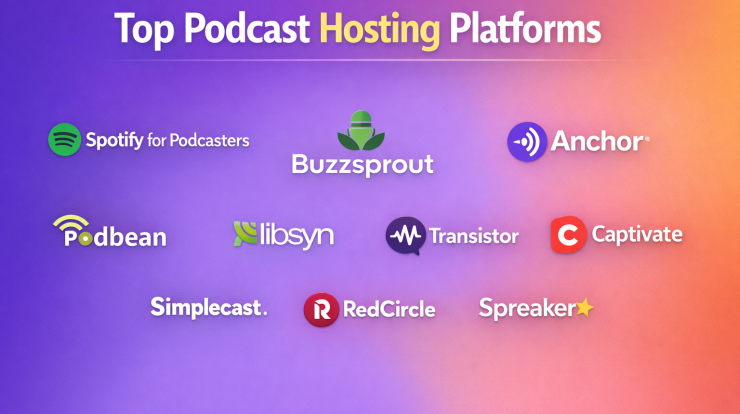 Top Podcast Hosting Platforms

Spotify for Podcasters

Buzzsprout

Anchor

Podbean

libsyn

Transistor

Captivate

Simplecast.

RedCircle

Spreaker